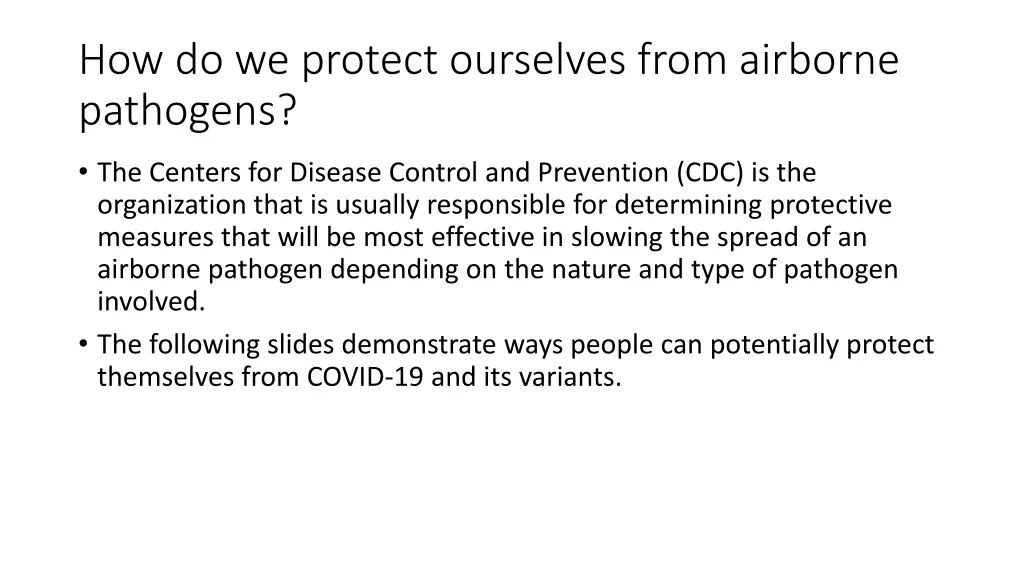 How do we protect ourselves from airborne pathogens?

• The Centers for Disease Control and Prevention (CDC) is the organization that is usually responsible for determining protective measures that will be most effective in slowing the spread of an airborne pathogen depending on the nature and type of pathogen involved.

• The following slides demonstrate ways people can potentially protect themselves from COVID-19 and its variants.